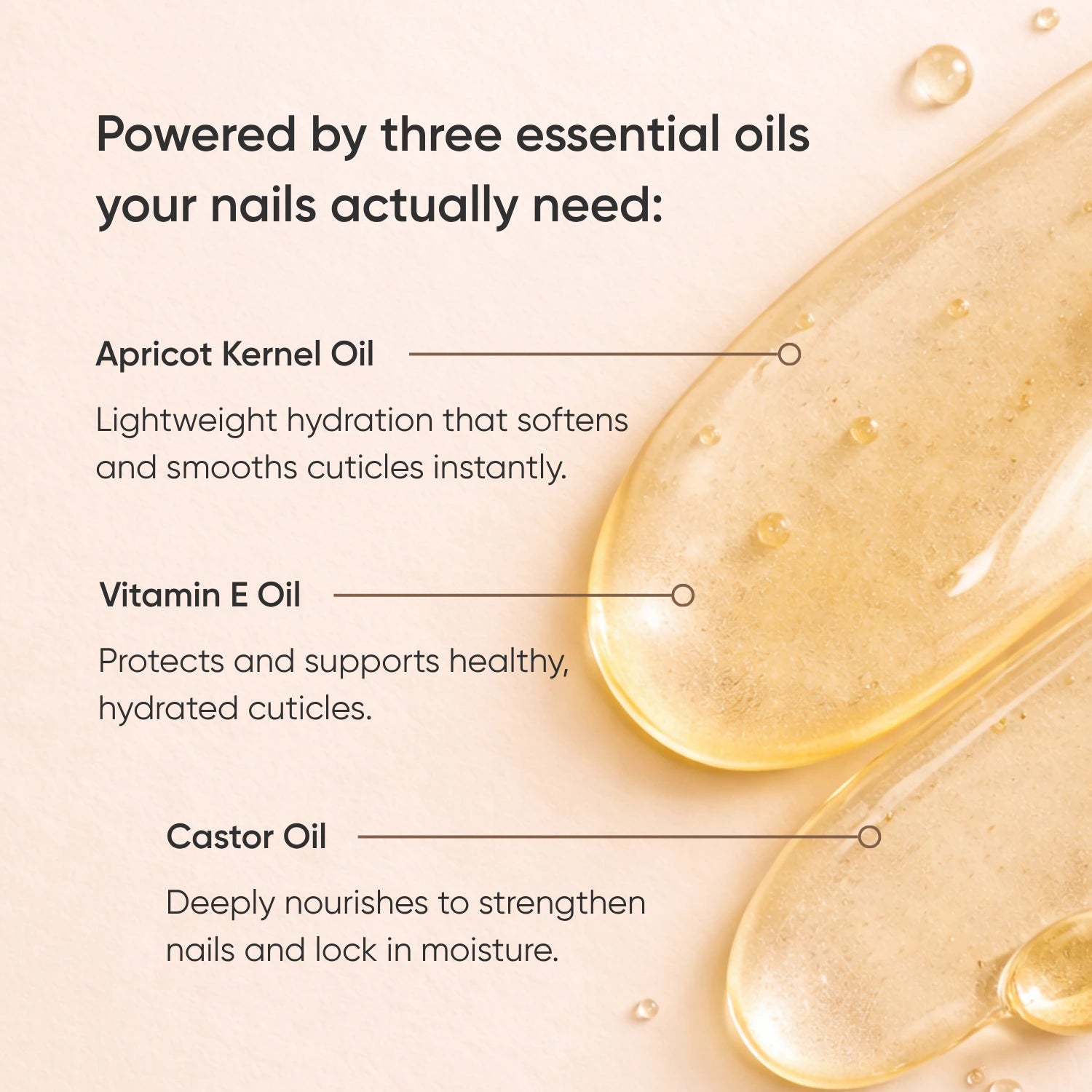 Powered by three essential oils your nails actually need:

Apricot Kernel Oil

Lightweight hydration that softens and smooths cuticles instantly.

Vitamin E Oil

Protects and supports healthy, hydrated cuticles.

Castor Oil

Deeply nourishes to strengthen nails and lock in moisture.